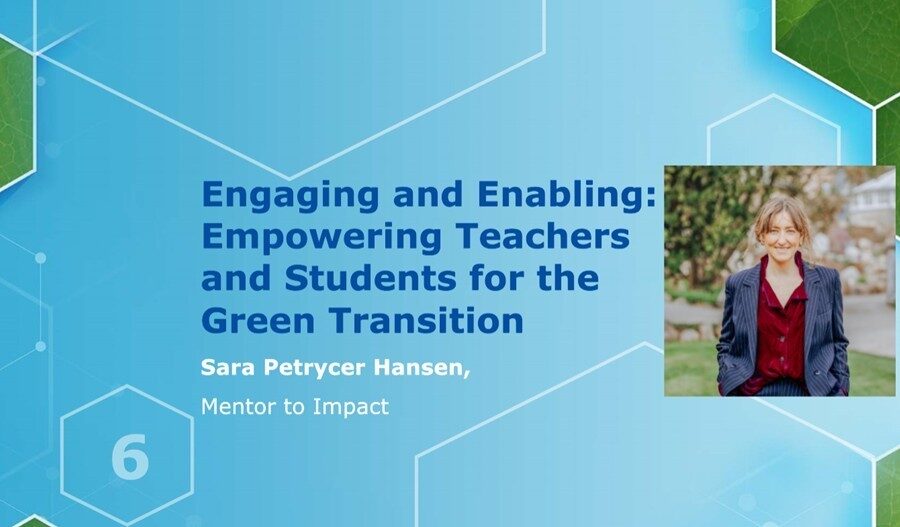 Engaging and Enabling: Empowering Teachers and Students for the Green Transition

Sara Petrycer Hansen,

Mentor to Impact

6